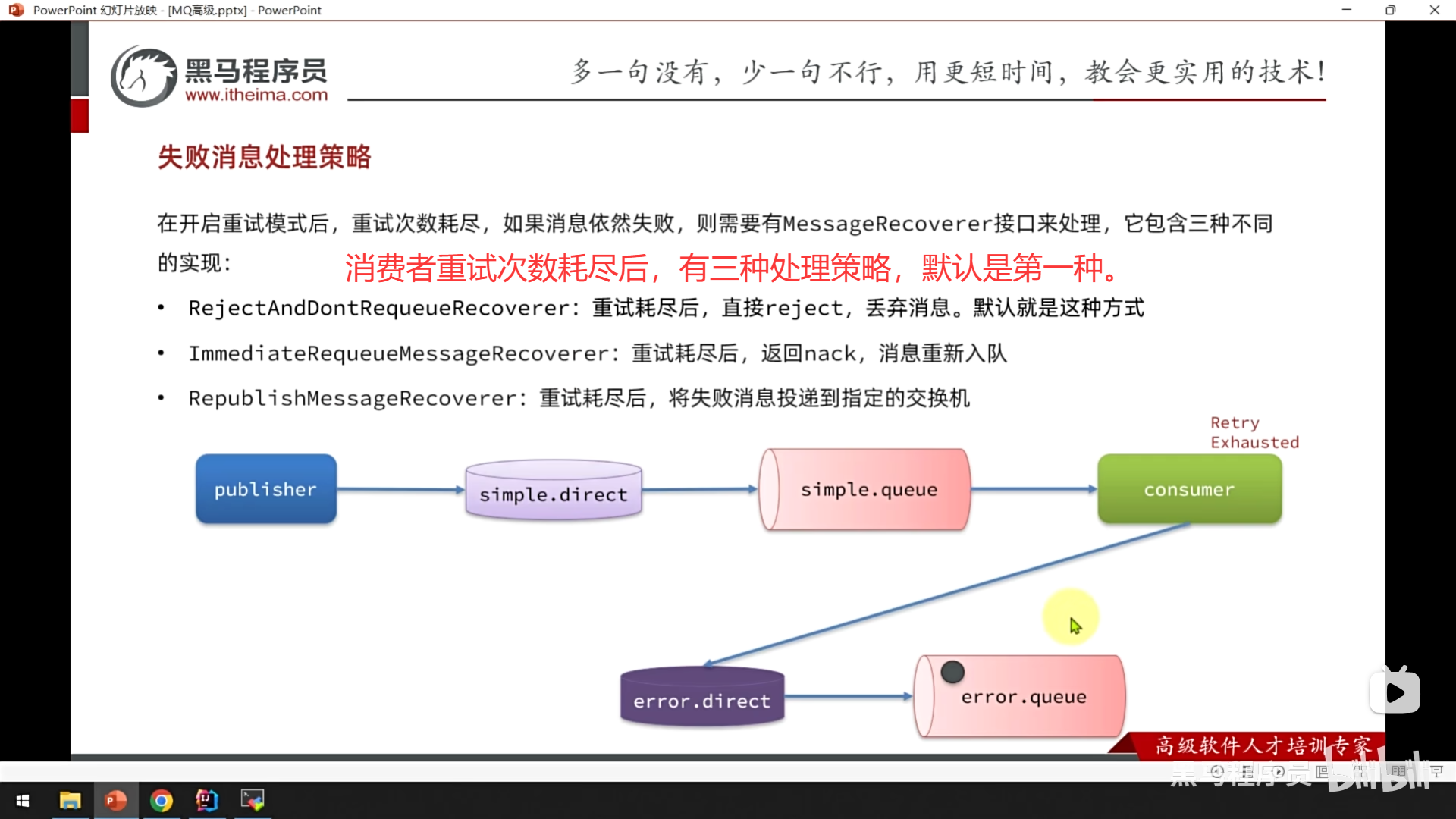 PowerPoint 幻灯片放映 - [MQ高级.pptx] - PowerPoint

黑马程序员
www.itheima.com

多一句没有，少一句不行，用更短时间，教会更实用的技术！

失败消息处理策略

在开启重试模式后，重试次数耗尽，如果消息依然失败，则需要有MessageRecoverer接口来处理，它包含三种不同的实现：

消费者重试次数耗尽后，有三种处理策略，默认是第一种。

• RejectAndDontRequeueRecoverer：重试耗尽后，直接reject，丢弃消息。默认就是这种方式
• ImmediateRequeueMessageRecoverer：重试耗尽后，返回nack，消息重新入队
• RepublishMessageRecoverer：重试耗尽后，将失败消息投递到指定的交换机

Retry Exhausted

publisher

simple.direct

simple.queue

consumer

error.direct

error.queue

高级软件人才培训专家

黑马程序员